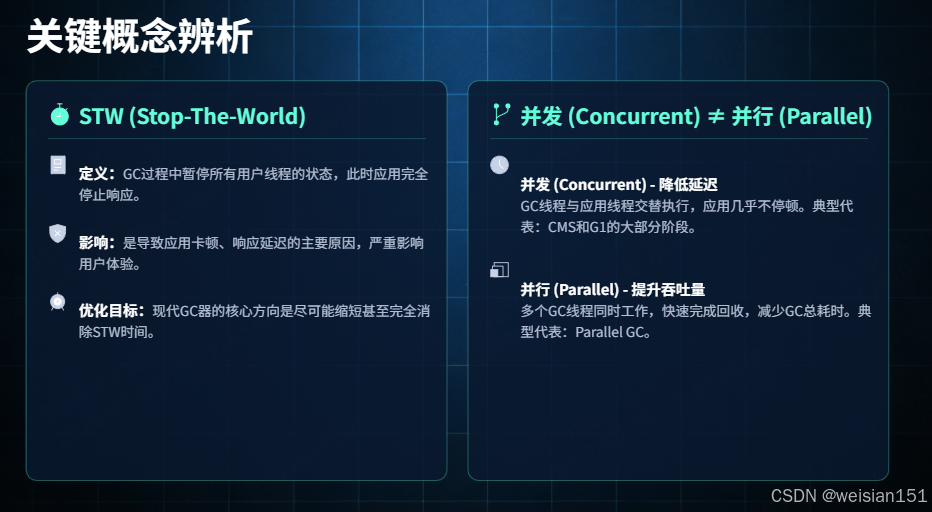 关键概念辨析

STW (Stop-The-World)

定义：GC过程中暂停所有用户线程的状态，此时应用完全停止响应。

影响：是导致应用卡顿、响应延迟的主要原因，严重影响用户体验。

优化目标：现代GC器的核心方向是尽可能缩短甚至完全消除STW时间。

并发 (Concurrent) ≠ 并行 (Parallel)

并发 (Concurrent) - 降低延迟
GC线程与应用线程交替执行，应用几乎不停顿。典型代表：CMS和G1的大部分阶段。

并行 (Parallel) - 提升吞吐量
多个GC线程同时工作，快速完成回收，减少GC总耗时。典型代表：Parallel GC。

CSDN @weisian151